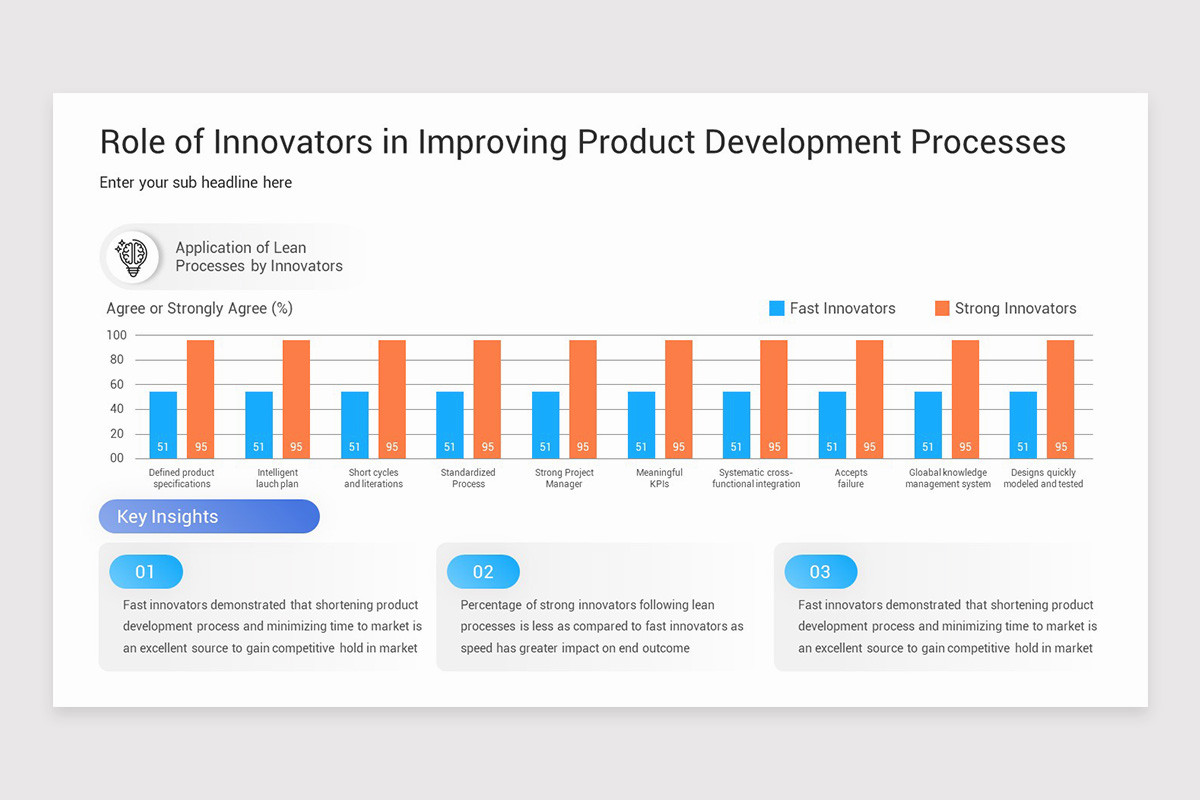 Role of Innovators in Improving Product Development Processes

Enter your sub headline here

Application of Lean Processes by Innovators

Agree or Strongly Agree (%)

Fast Innovators
Strong Innovators

100
80
60
40
20
00

51 95
51 95
51 95
51 95
51 95
51 95
51 95
51 95
51 95
51 95

Defined product specifications
Intelligent lauch plan
Short cycles and literations
Standardized Process
Strong Project Manager
Meaningful KPIs
Systematic cross-functional integration
Accepts failure
Gloabal knowledge management system
Designs quickly modeled and tested

Key Insights

01
Fast innovators demonstrated that shortening product development process and minimizing time to market is an excellent source to gain competitive hold in market

02
Percentage of strong innovators following lean processes is less as compared to fast innovators as speed has greater impact on end outcome

03
Fast innovators demonstrated that shortening product development process and minimizing time to market is an excellent source to gain competitive hold in market